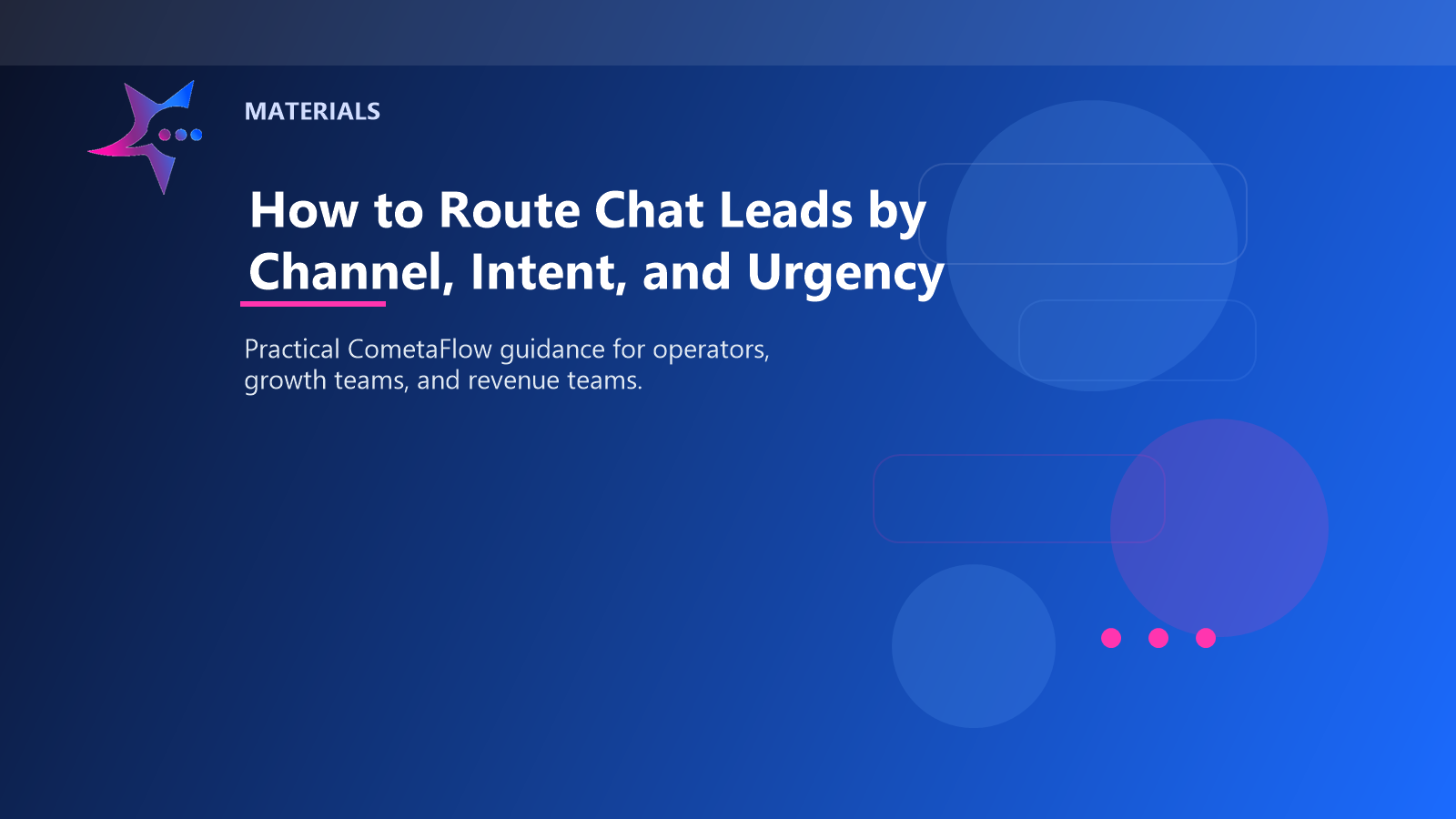 MATERIALS

How to Route Chat Leads by Channel, Intent, and Urgency

Practical CometaFlow guidance for operators, growth teams, and revenue teams.